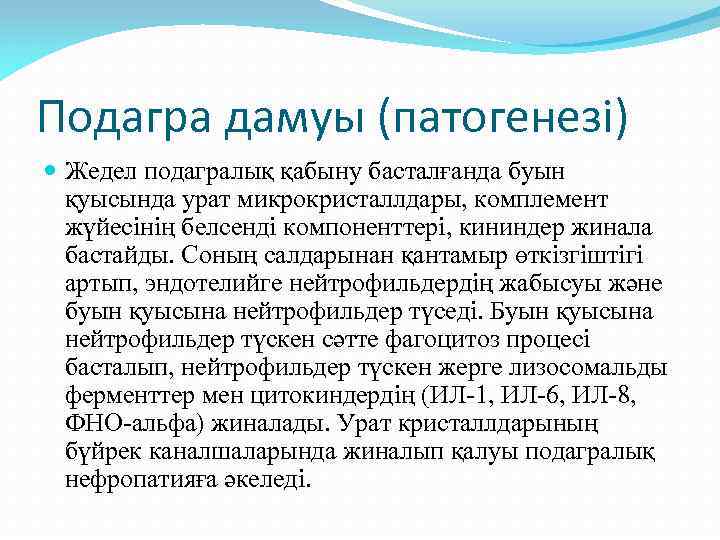 Подагра дамуы (патогенезі)

Жедел подагралық қабыну басталғанда буын қуысында урат микрокристаллдары, комплемент жүйесінің белсенді компоненттері, кининдер жинала бастайды. Соның салдарынан қантамыр өткізгіштігі артып, эндотелийге нейтрофильдердің жабысуы және буын қуысына нейтрофильдер түседі. Буын қуысына нейтрофильдер түскен сәтте фагоцитоз процесі басталып, нейтрофильдер түскен жерге лизосомальды ферменттер мен цитокиндердің (ИЛ-1, ИЛ-6, ИЛ-8, ФНО-альфа) жиналады. Урат кристаллдарының бүйрек каналшаларында жиналып қалуы подагралық нефропатияға әкеледі.